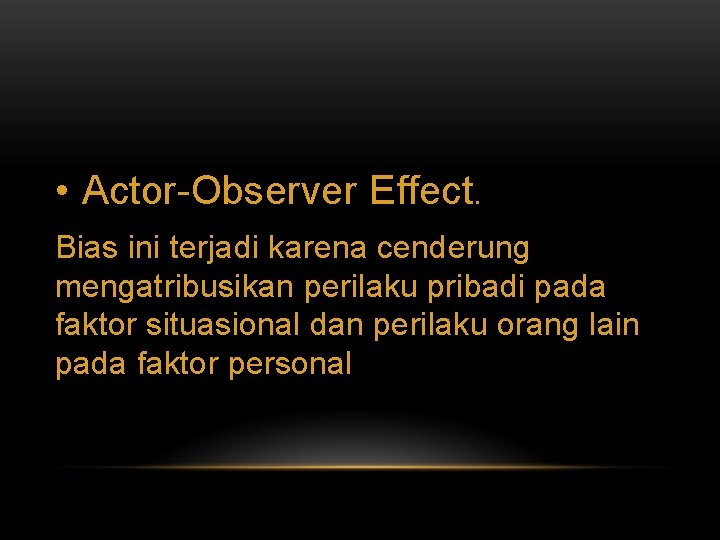 • Actor-Observer Effect.

Bias ini terjadi karena cenderung mengatribusikan perilaku pribadi pada faktor situasional dan perilaku orang lain pada faktor personal